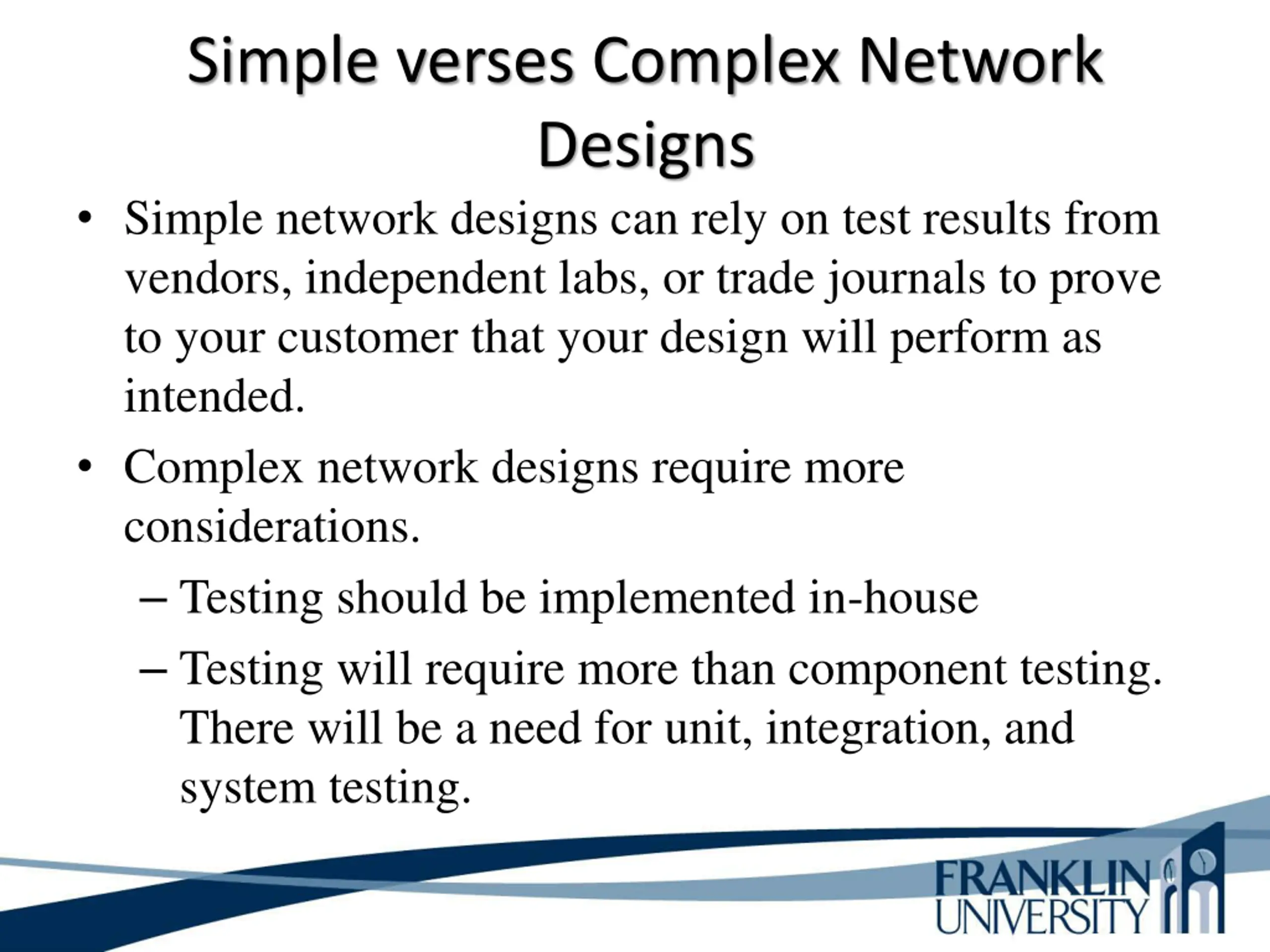 Simple verses Complex Network Designs

• Simple network designs can rely on test results from vendors, independent labs, or trade journals to prove to your customer that your design will perform as intended.

• Complex network designs require more considerations.

– Testing should be implemented in-house

– Testing will require more than component testing. There will be a need for unit, integration, and system testing.

FRANKLIN UNIVERSITY